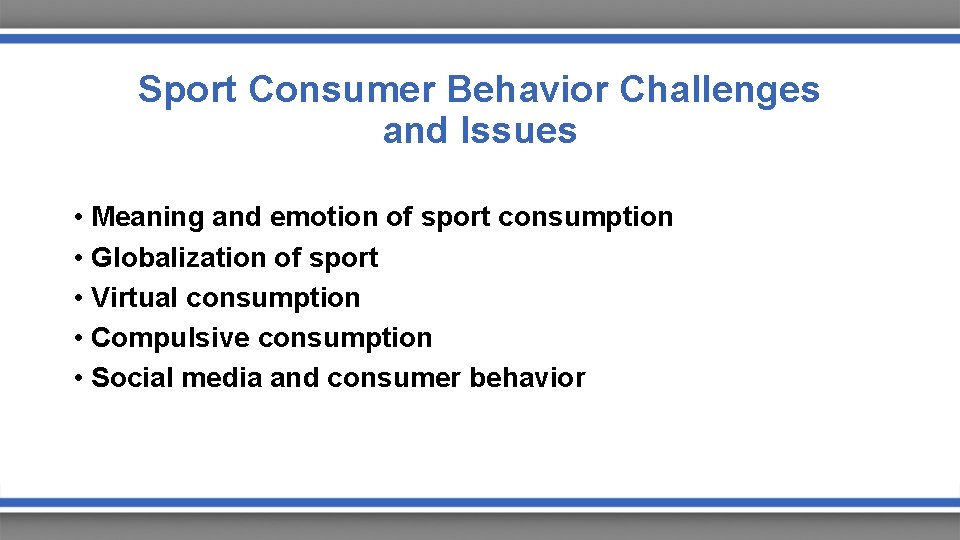 Sport Consumer Behavior Challenges and Issues

• Meaning and emotion of sport consumption
• Globalization of sport
• Virtual consumption
• Compulsive consumption
• Social media and consumer behavior